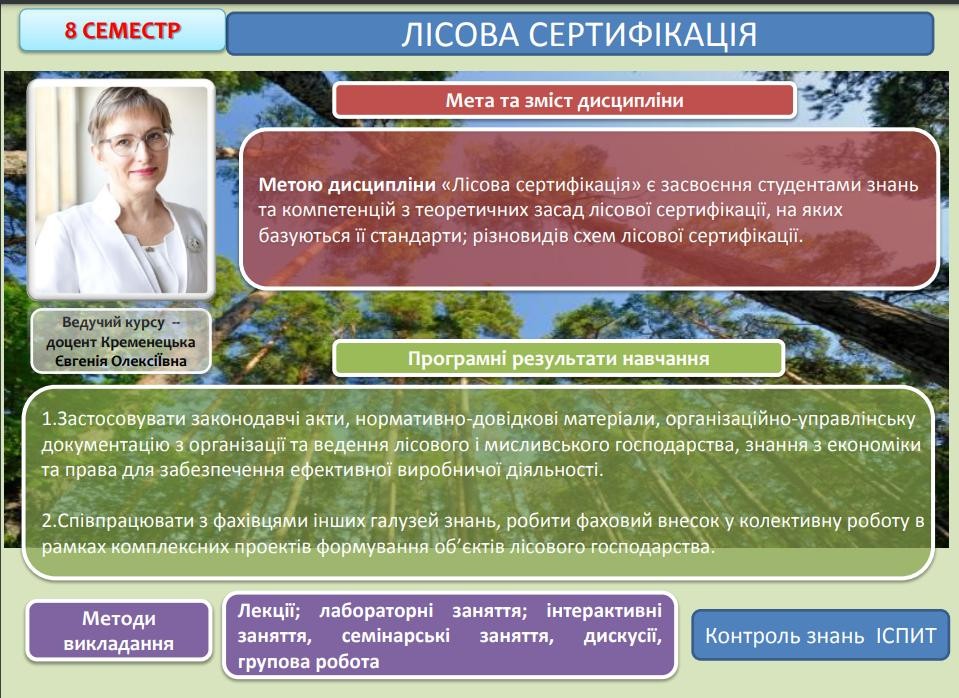 8 СЕМЕСТР

ЛІСОВА СЕРТИФІКАЦІЯ

Мета та зміст дисципліни

Метою дисципліни «Лісова сертифікація» є засвоєння студентами знань та компетенцій з теоретичних засад лісової сертифікації, на яких базуються її стандарти; різновидів схем лісової сертифікації.

Ведучий курсу – доцент Кременецька Євгенія Олексіївна

Програмні результати навчання

1.Застосовувати законодавчі акти, нормативно-довідкові матеріали, організаційно-управлінську документацію з організації та ведення лісового і мисливського господарства, знання з економіки та права для забезпечення ефективної виробничої діяльності.

2.Співпрацювати з фахівцями інших галузей знань, робити фаховий внесок у колективну роботу в рамках комплексних проектів формування об'єктів лісового господарства.

Методи викладання

Лекції; лабораторні заняття; інтерактивні заняття, семінарські заняття, дискусії, групова робота

Контроль знань ІСПИТ